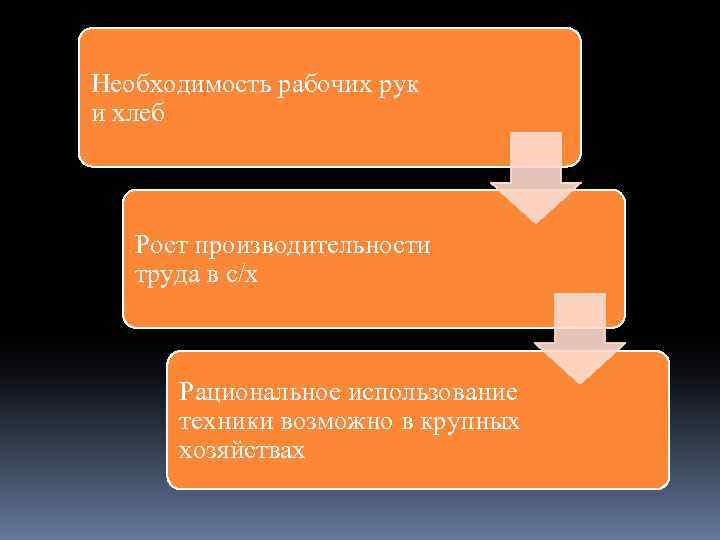 Необходимость рабочих рук и хлеб

Рост производительности труда в с/х

Рациональное использование техники возможно в крупных хозяйствах